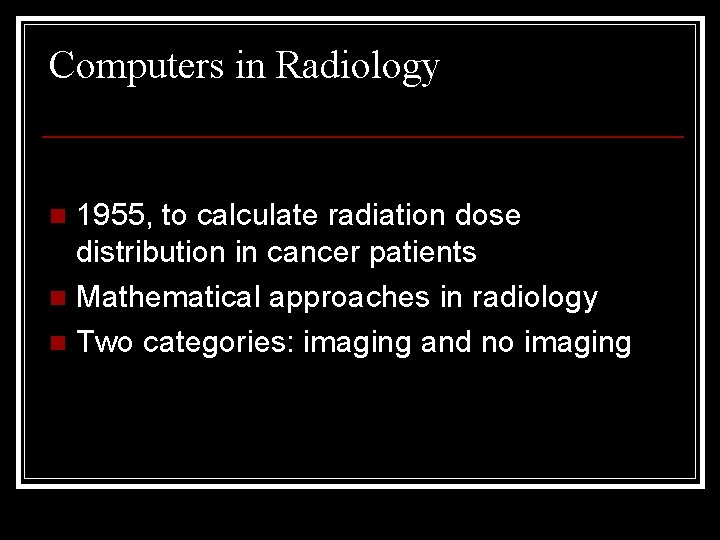 Computers in Radiology

- 1955, to calculate radiation dose distribution in cancer patients
- Mathematical approaches in radiology
- Two categories: imaging and no imaging